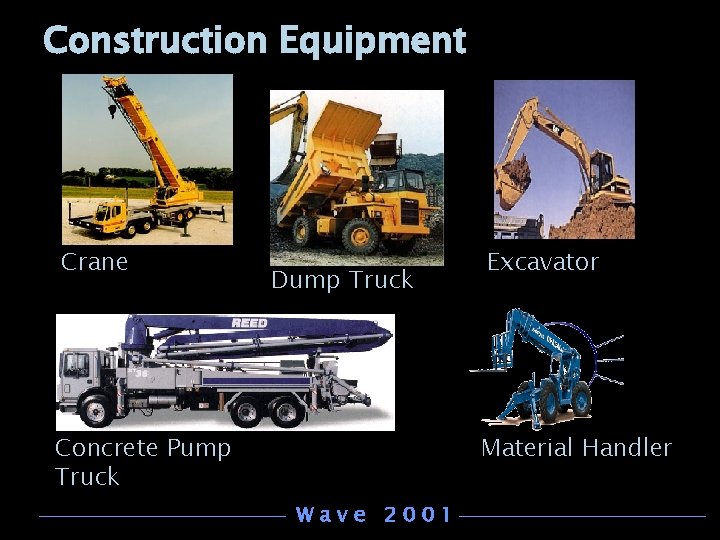 Construction Equipment

Crane

Dump Truck

Excavator

REED

Concrete Pump Truck

Material Handler

Wave 2001